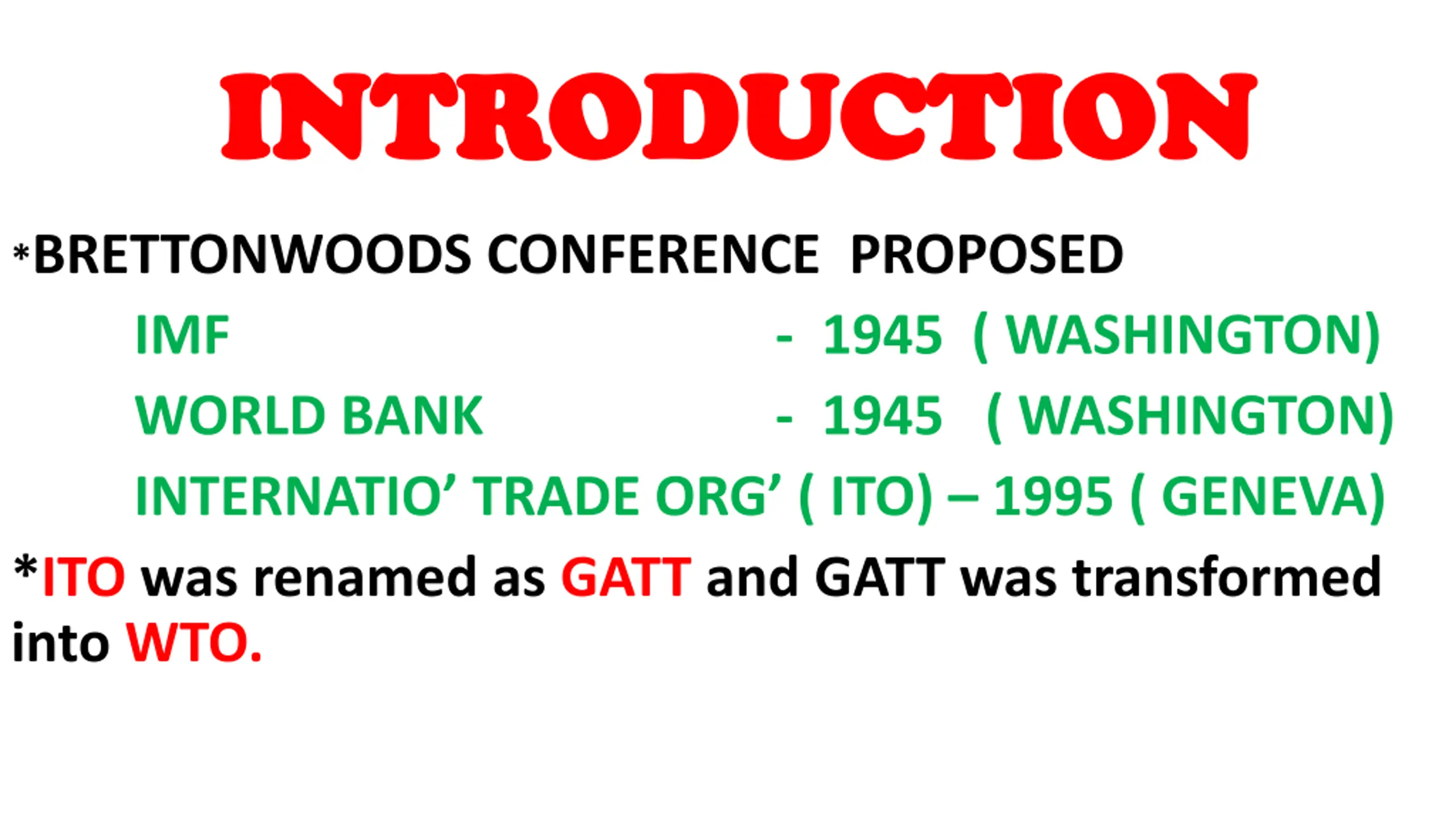 INTRODUCTION

*BRETTONWOODS CONFERENCE PROPOSED

IMF - 1945 ( WASHINGTON)

WORLD BANK - 1945 ( WASHINGTON)

INTERNATIO’ TRADE ORG’ ( ITO) – 1995 ( GENEVA)

*ITO was renamed as GATT and GATT was transformed into WTO.